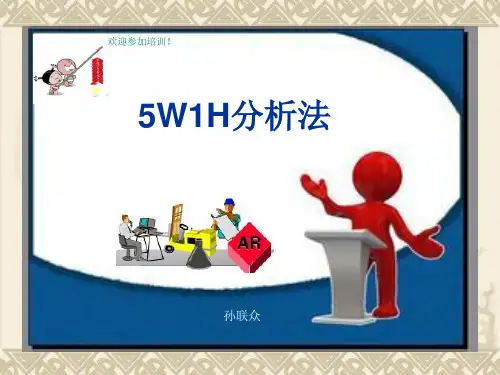 欢迎参加培训！

5W1H分析法

AR

孙联众